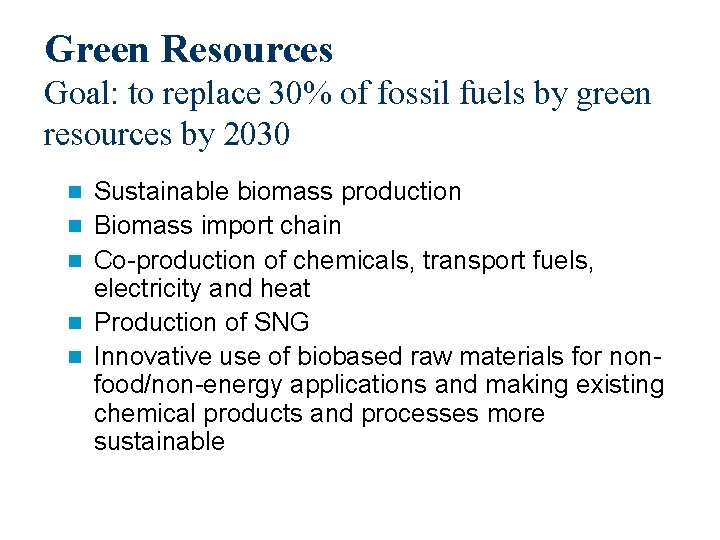 Green Resources
Goal: to replace 30% of fossil fuels by green resources by 2030

- Sustainable biomass production
- Biomass import chain
- Co-production of chemicals, transport fuels, electricity and heat
- Production of SNG
- Innovative use of biobased raw materials for non-food/non-energy applications and making existing chemical products and processes more sustainable